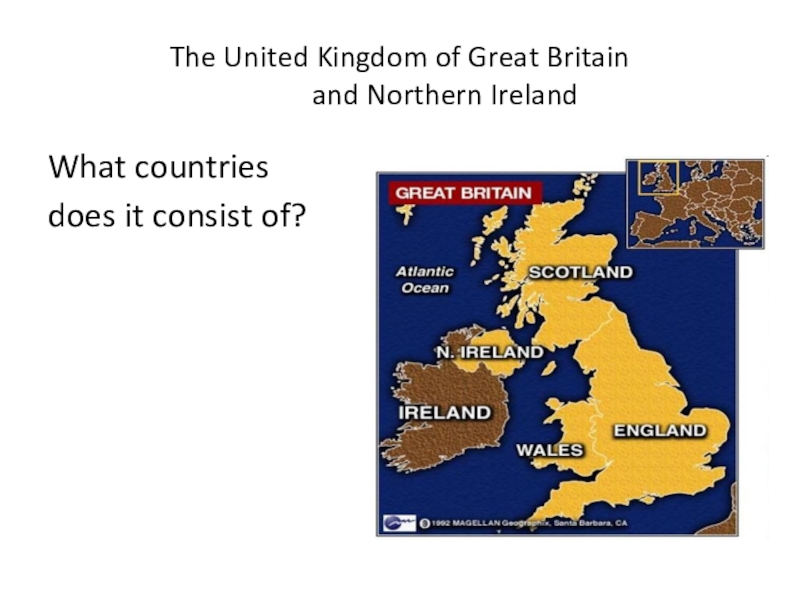 The United Kingdom of Great Britain and Northern Ireland

What countries does it consist of?

GREAT BRITAIN

Atlantic Ocean

SCOTLAND

N. IRELAND

IRELAND

WALES

ENGLAND

©1992 MAGELLAN Geographix, Santa Barbara, CA